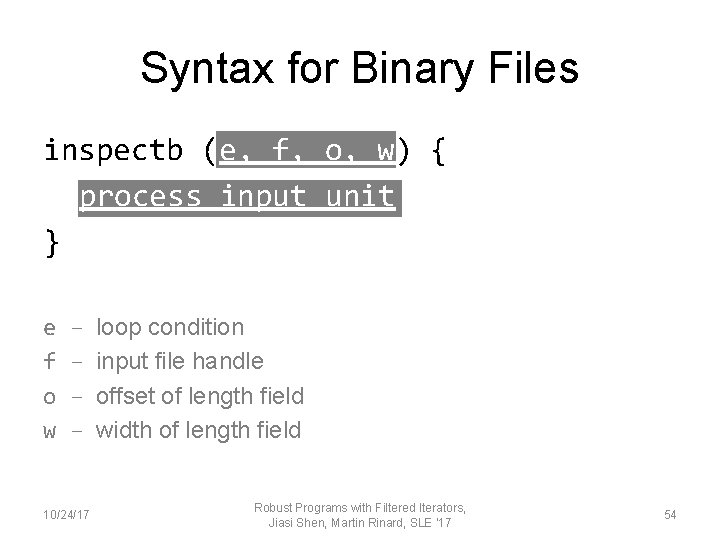 Syntax for Binary Files

inspectb (e, f, o, w) {
process input unit
}

e – loop condition
f – input file handle
o – offset of length field
w – width of length field

10/24/17

Robust Programs with Filtered Iterators, Jiasi Shen, Martin Rinard, SLE '17

54